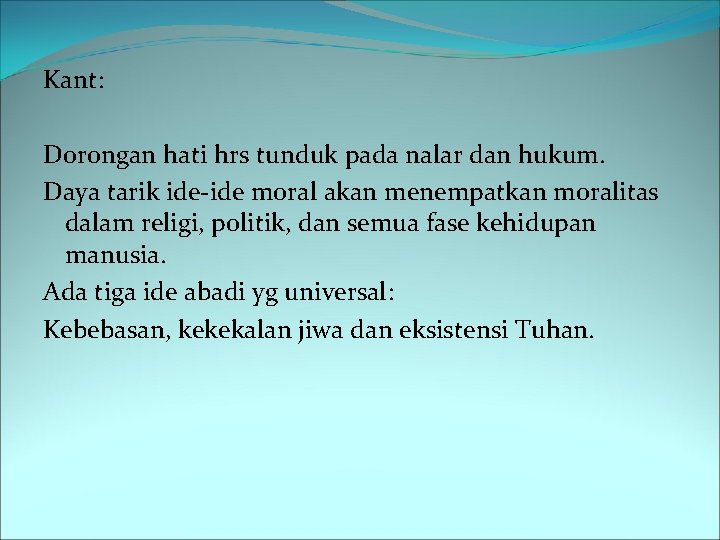 Kant:

Dorongan hati hrs tunduk pada nalar dan hukum.

Daya tarik ide-ide moral akan menempatkan moralitas dalam religi, politik, dan semua fase kehidupan manusia.

Ada tiga ide abadi yg universal:

Kebebasan, kekekalan jiwa dan eksistensi Tuhan.